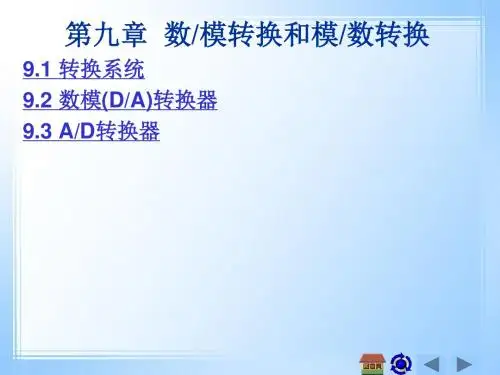 第九章 数/模转换和模/数转换

9.1 转换系统

9.2 数模(D/A)转换器

9.3 A/D转换器